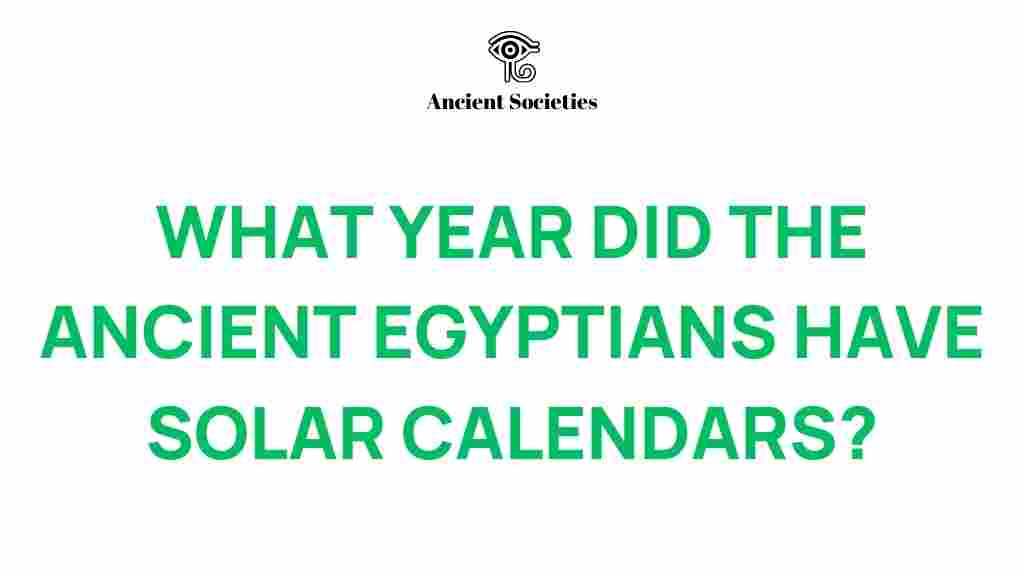 Ancient Societies

WHAT YEAR DID THE ANCIENT EGYPTIANS HAVE SOLAR CALENDARS?